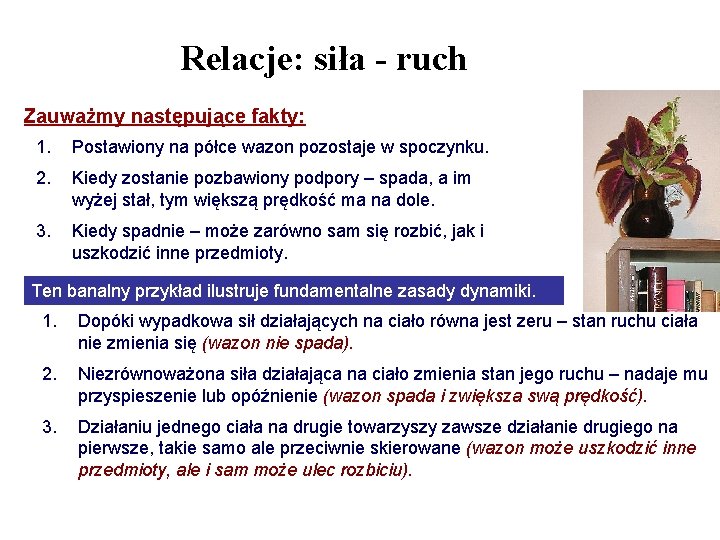 Relacje: siła - ruch

Zauważmy następujące fakty:

1. Postawiony na półce wazon pozostaje w spoczynku.

2. Kiedy zostanie pozbawiony podpory – spada, a im wyżej stał, tym większą prędkość ma na dole.

3. Kiedy spadnie – może zarówno sam się rozbić, jak i uszkodzić inne przedmioty.

Ten banalny przykład ilustruje fundamentalne zasady dynamiki.

1. Dopóki wypadkowa sił działających na ciało równa jest zeru – stan ruchu ciała nie zmienia się (wazon nie spada).

2. Niezrównoważona siła działająca na ciało zmienia stan jego ruchu – nadaje mu przyspieszenie lub opóźnienie (wazon spada i zwiększa swą prędkość).

3. Działaniu jednego ciała na drugie towarzyszy zawsze działanie drugiego na pierwsze, takie samo ale przeciwnie skierowane (wazon może uszkodzić inne przedmioty, ale i sam może ulec rozbiciu).